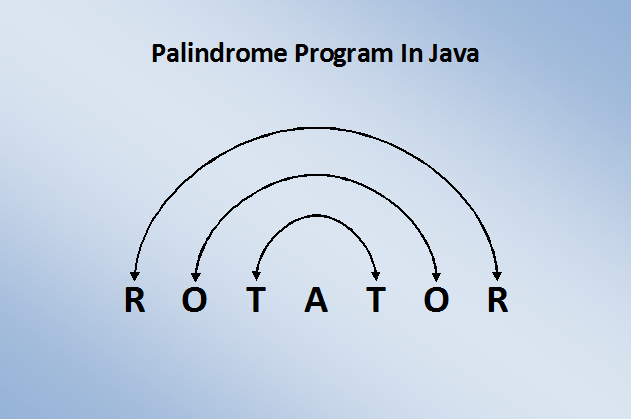 Palindrome Program In Java

R O T A T O R